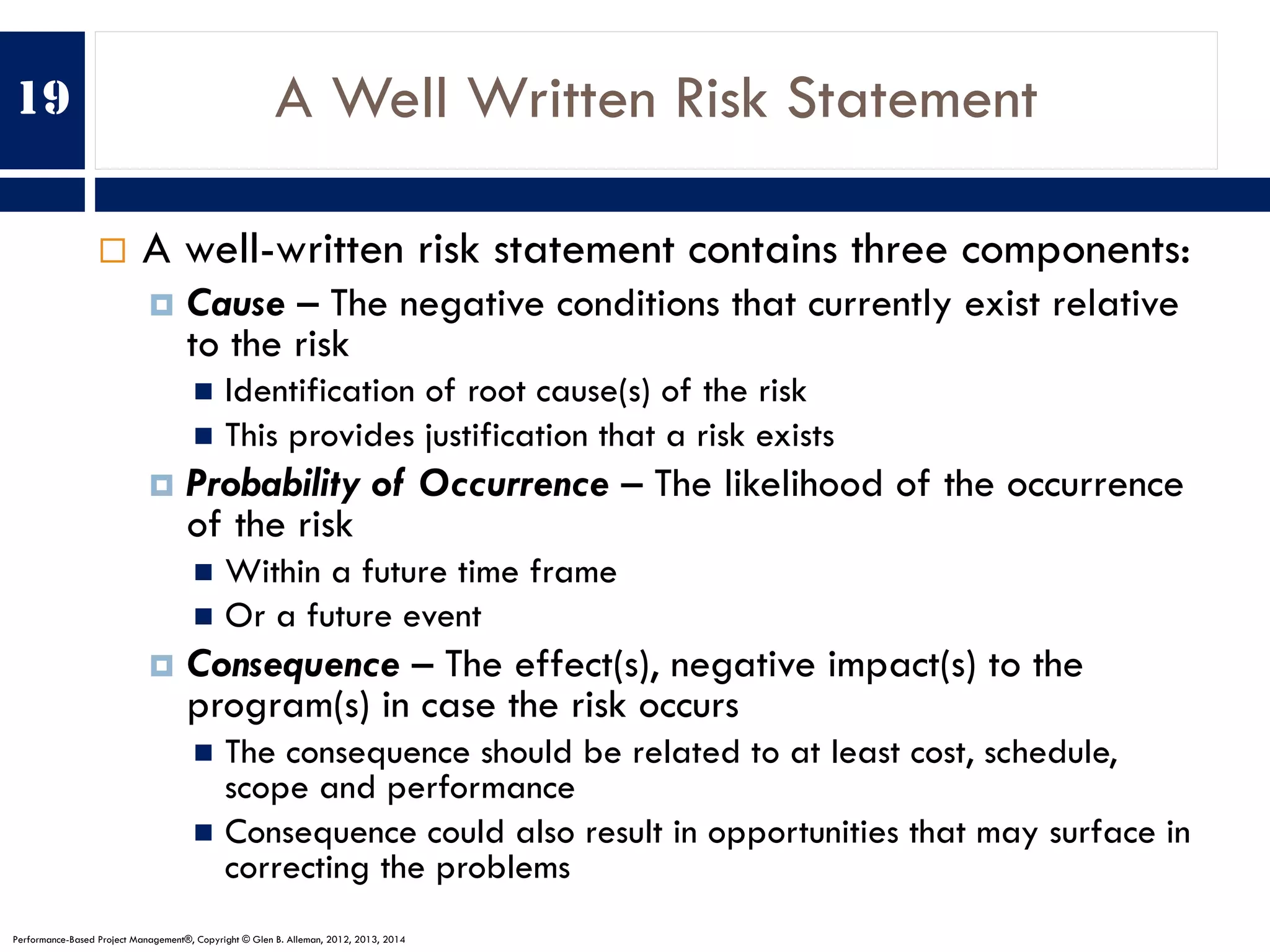 19

A Well Written Risk Statement

A well-written risk statement contains three components:

Cause – The negative conditions that currently exist relative to the risk

Identification of root cause(s) of the risk

This provides justification that a risk exists

Probability of Occurrence – The likelihood of the occurrence of the risk

Within a future time frame

Or a future event

Consequence – The effect(s), negative impact(s) to the program(s) in case the risk occurs

The consequence should be related to at least cost, schedule, scope and performance

Consequence could also result in opportunities that may surface in correcting the problems

Performance-Based Project Management®, Copyright © Glen B. Alleman, 2012, 2013, 2014